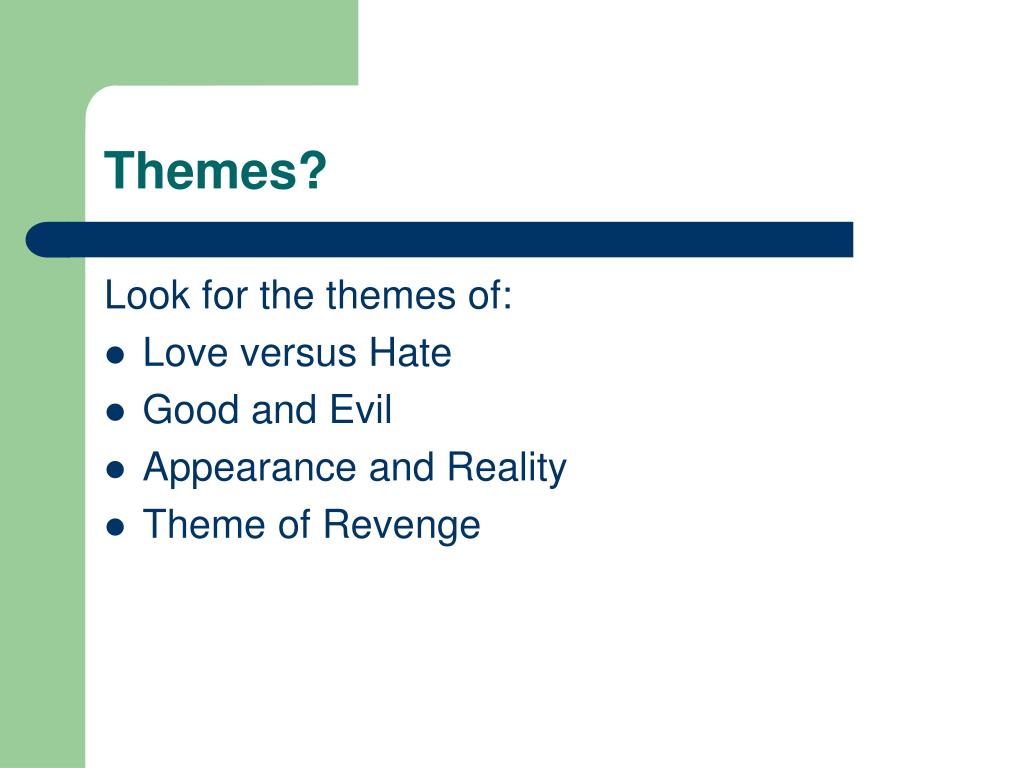 Themes?

Look for the themes of:
- Love versus Hate
- Good and Evil
- Appearance and Reality
- Theme of Revenge